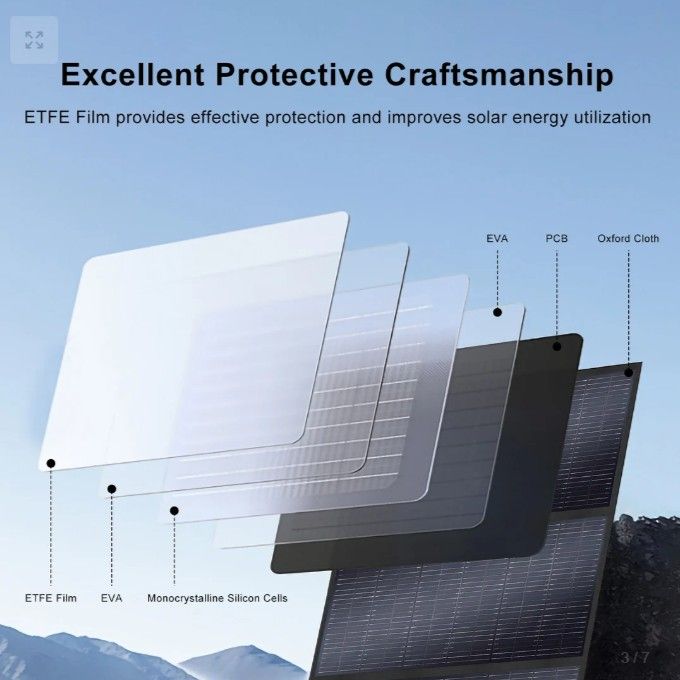 Excellent Protective Craftsmanship

ETFE Film provides effective protection and improves solar energy utilization

EVA

PCB

Oxford Cloth

ETFE Film

EVA

Monocrystalline Silicon Cells

3 / 7